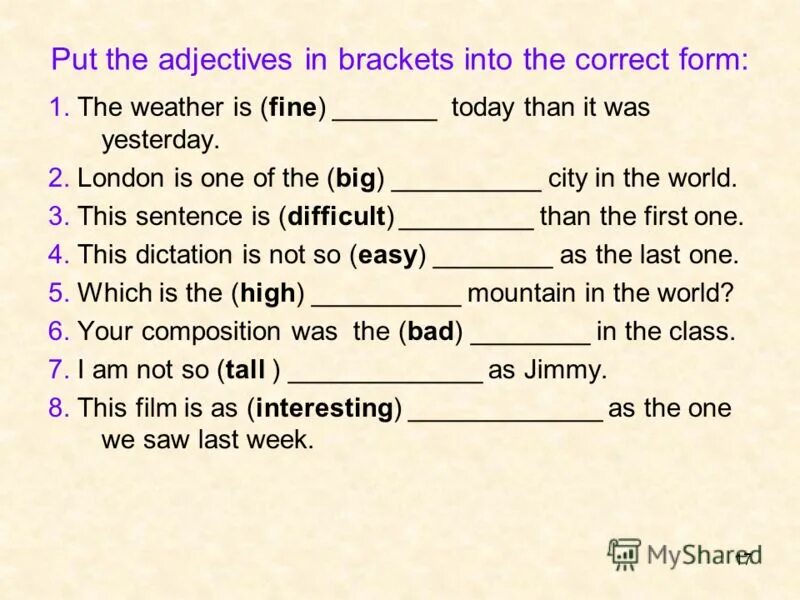 Put the adjectives in brackets into the correct form:

1. The weather is (fine) _______ today than it was yesterday.
2. London is one of the (big) __________ city in the world.
3. This sentence is (difficult) _________ than the first one.
4. This dictation is not so (easy) ________ as the last one.
5. Which is the (high) __________ mountain in the world?
6. Your composition was the (bad) ________ in the class.
7. I am not so (tall ) _____________ as Jimmy.
8. This film is as (interesting) _____________ as the one we saw last week.

MyShared
17